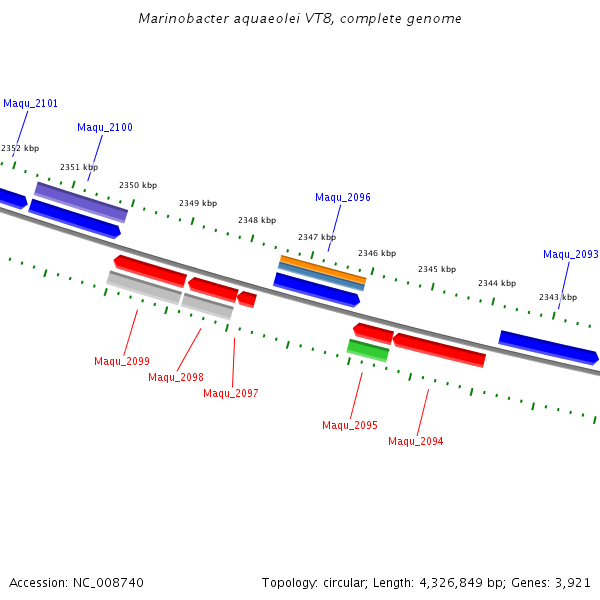 Marinobacter aquaeolei VT8, complete genome

Maqu_2101

Maqu_2100

2352 kbp

2351 kbp

2350 kbp

2349 kbp

2348 kbp

Maqu_2096

2347 kbp

2346 kbp

2345 kbp

Maqu_2093

2344 kbp

2343 kbp

Maqu_2099

Maqu_2098

Maqu_2097

Maqu_2095

Maqu_2094

Accession: NC_008740

Topology: circular; Length: 4,326,849 bp; Genes: 3,921